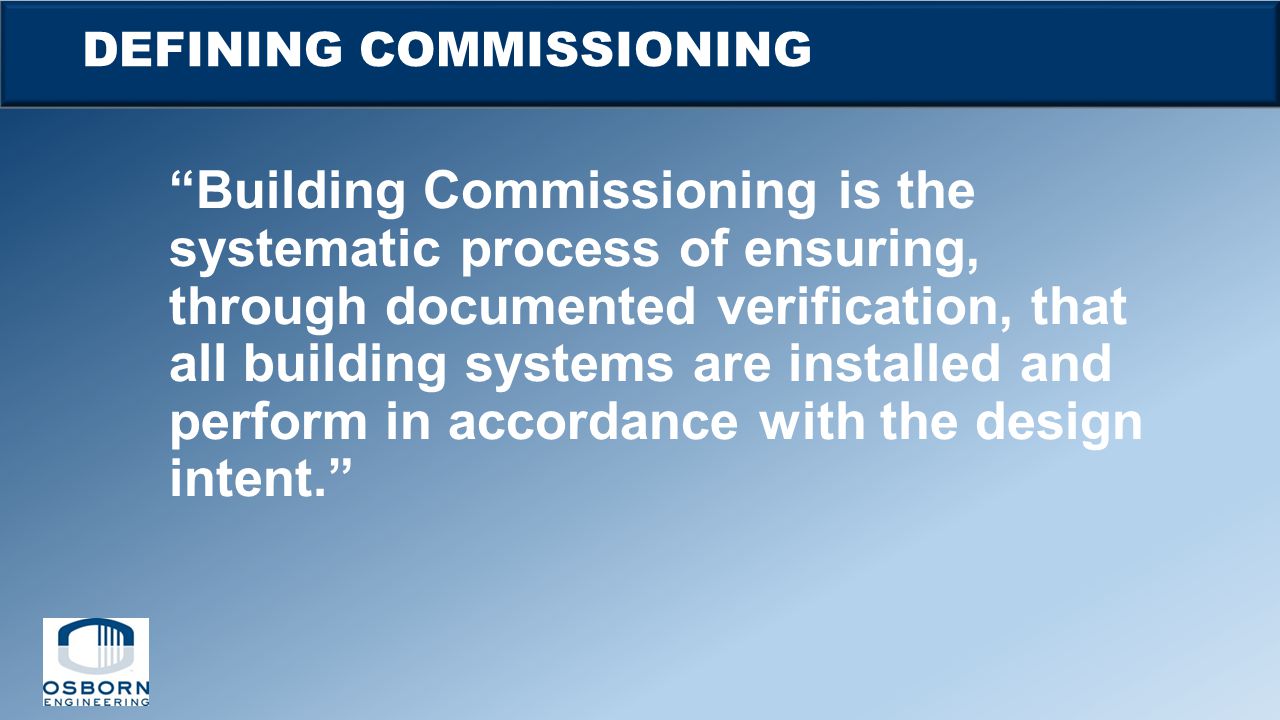 DEFINING COMMISSIONING

“Building Commissioning is the systematic process of ensuring, through documented verification, that all building systems are installed and perform in accordance with the design intent.”

OSBORN
ENGINEERING